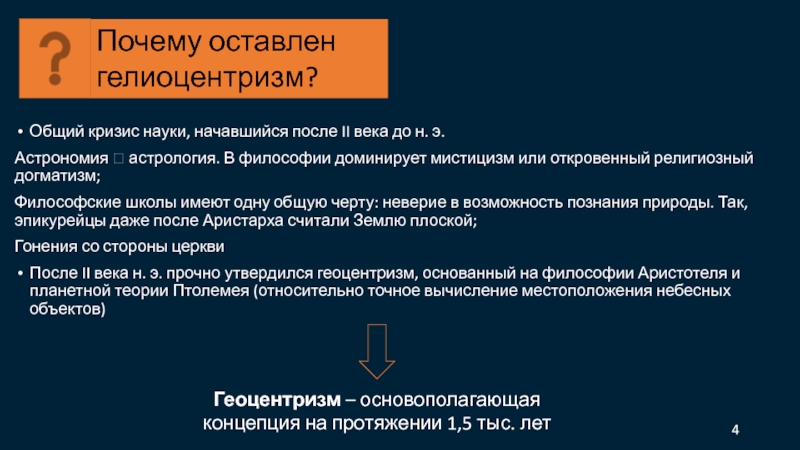 ?

Почему оставлен гелиоцентризм?

• Общий кризис науки, начавшийся после II века до н. э.

Астрономия □ астрология. В философии доминирует мистицизм или откровенный религиозный догматизм;

Философские школы имеют одну общую черту: неверие в возможность познания природы. Так, эпикурейцы даже после Аристарха считали Землю плоской;

Гонения со стороны церкви

• После II века н. э. прочно утвердился геоцентризм, основанный на философии Аристотеля и планетной теории Птолемея (относительно точное вычисление местоположения небесных объектов)

Геоцентризм – основополагающая концепция на протяжении 1,5 тыс. лет

4